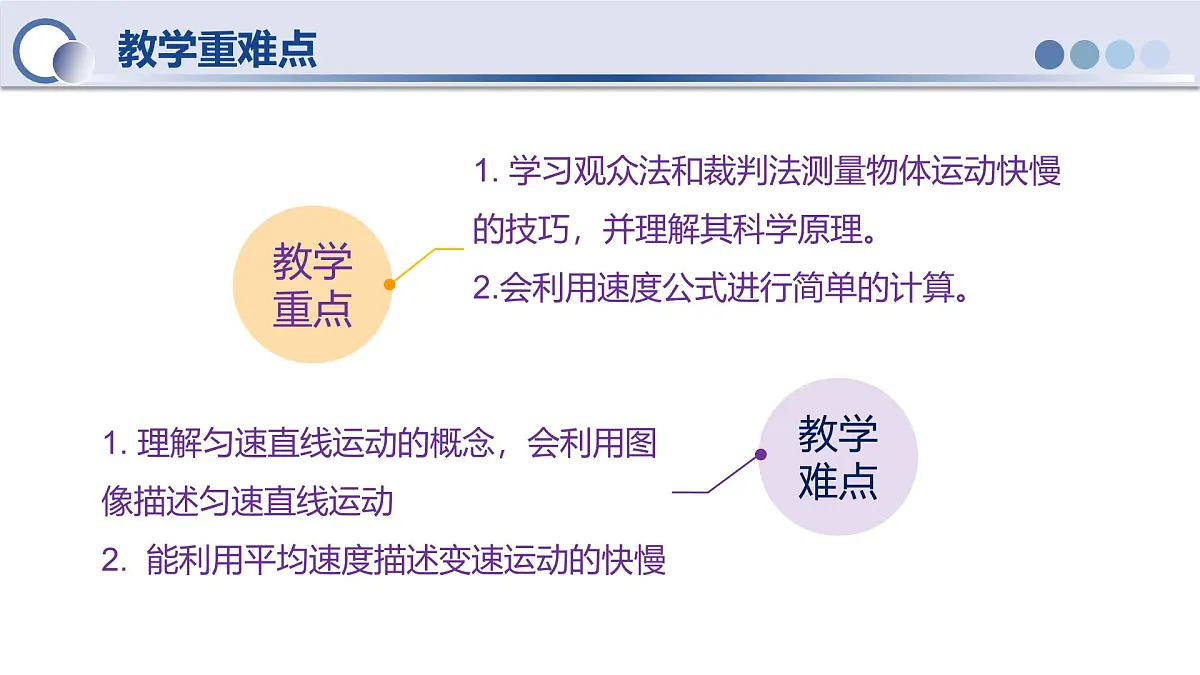 教学重难点

教学重点

1. 学习观众法和裁判法测量物体运动快慢的技巧，并理解其科学原理。
2.会利用速度公式进行简单的计算。

1. 理解匀速直线运动的概念，会利用图像描述匀速直线运动
2. 能利用平均速度描述变速运动的快慢

教学难点